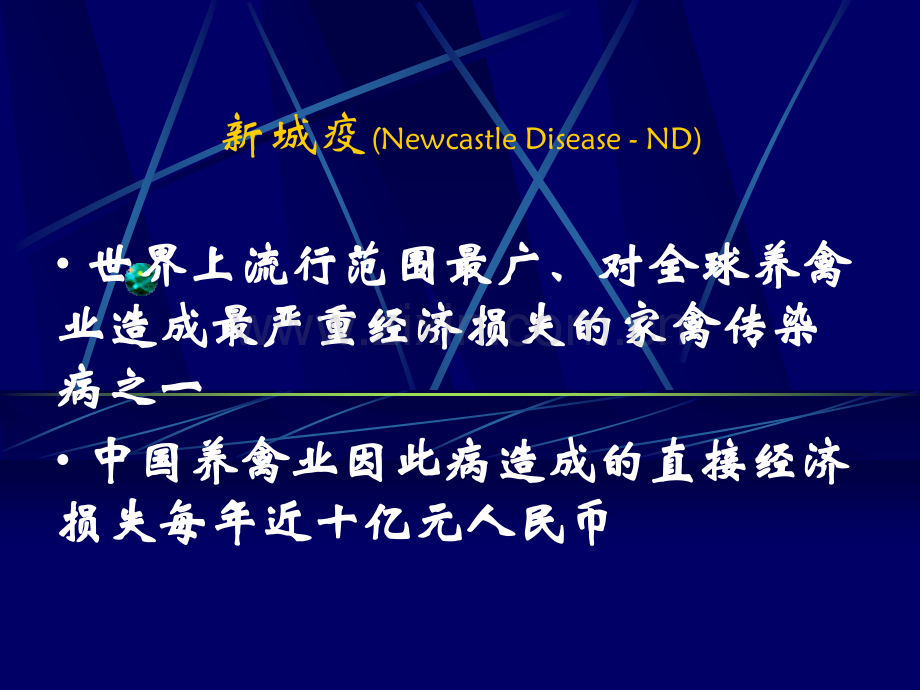 新城疫 (Newcastle Disease - ND)

• 世界上流行范围最广、对全球养禽业造成最严重经济损失的家禽传染病之一

• 中国养禽业因此病造成的直接经济损失每年近十亿元人民币